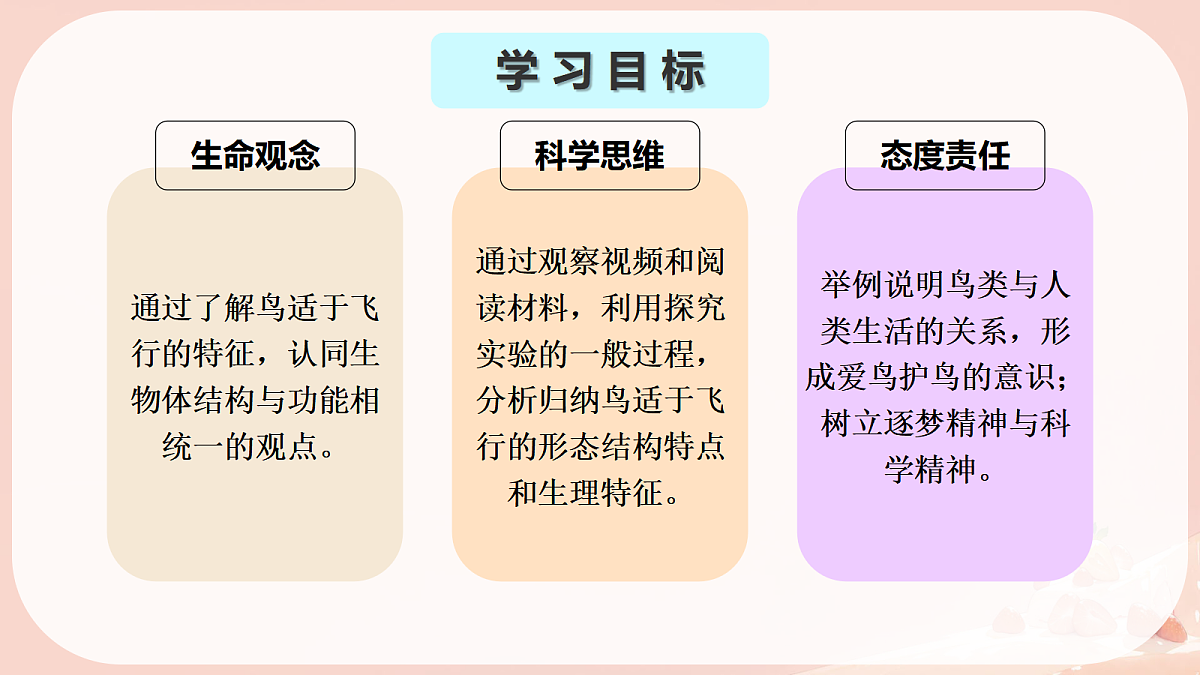 学习目标

生命观念

通过了解鸟适于飞行的特征，认同生物体结构与功能相统一的观点。

科学思维

通过观察视频和阅读材料，利用探究实验的一般过程，分析归纳鸟适于飞行的形态结构特点和生理特征。

态度责任

举例说明鸟类与人类生活的关系，形成爱鸟护鸟的意识；树立逐梦精神与科学精神。